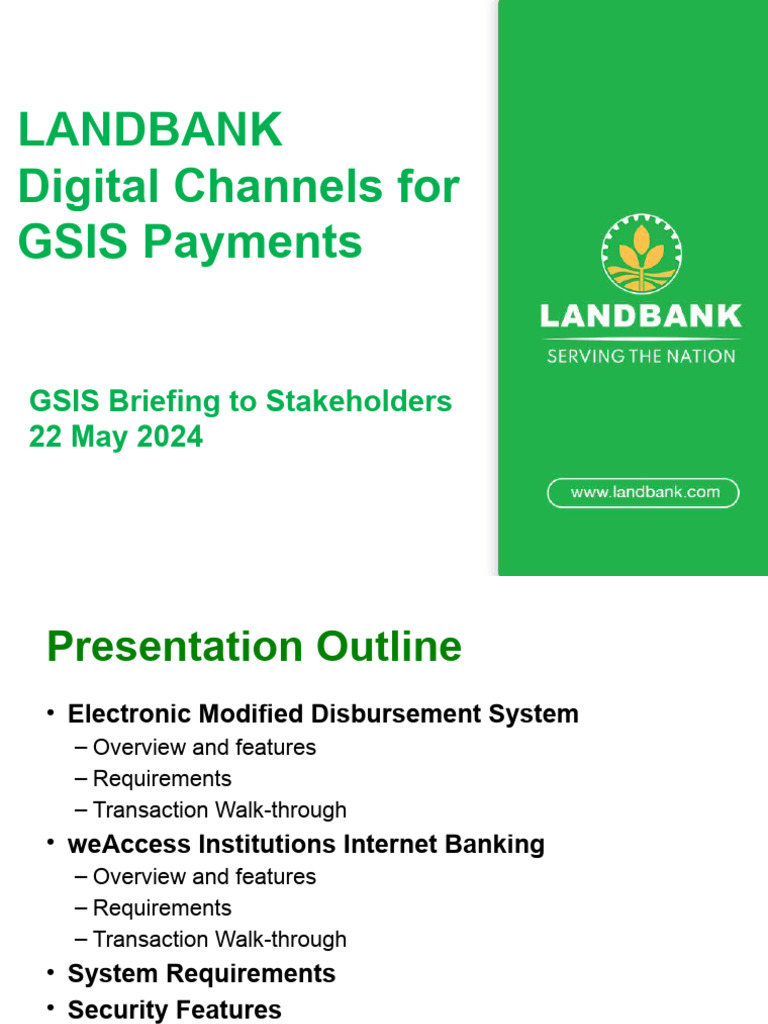 LANDBANK
Digital Channels for GSIS Payments

GSIS Briefing to Stakeholders
22 May 2024

LANDBANK
SERVING THE NATION

www.landbank.com

Presentation Outline

• Electronic Modified Disbursement System
– Overview and features
– Requirements
– Transaction Walk-through
• weAccess Institutions Internet Banking
– Overview and features
– Requirements
– Transaction Walk-through
• System Requirements
• Security Features